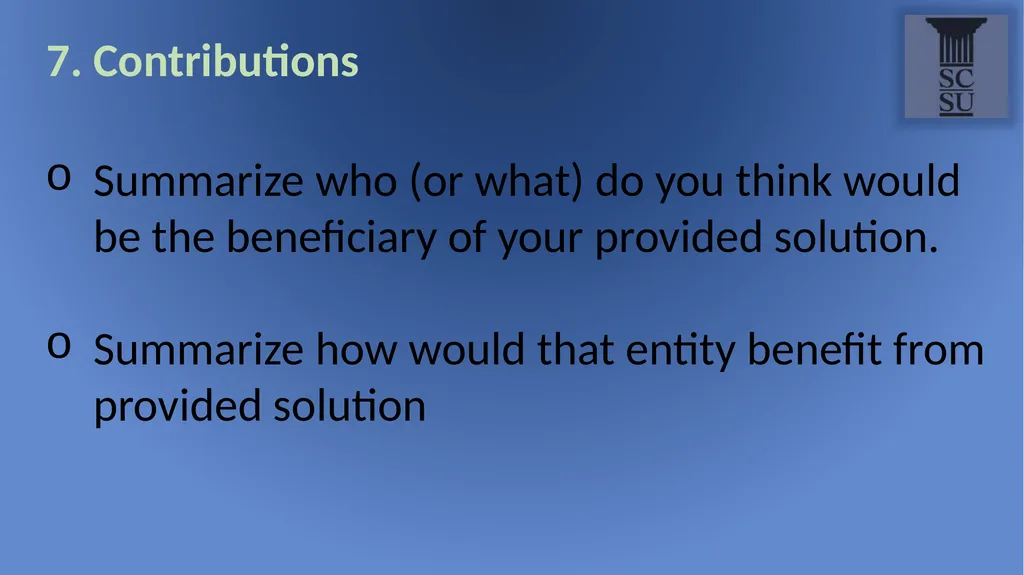 7. Contributions

SC
SU

o Summarize who (or what) do you think would be the beneficiary of your provided solution.

o Summarize how would that entity benefit from provided solution